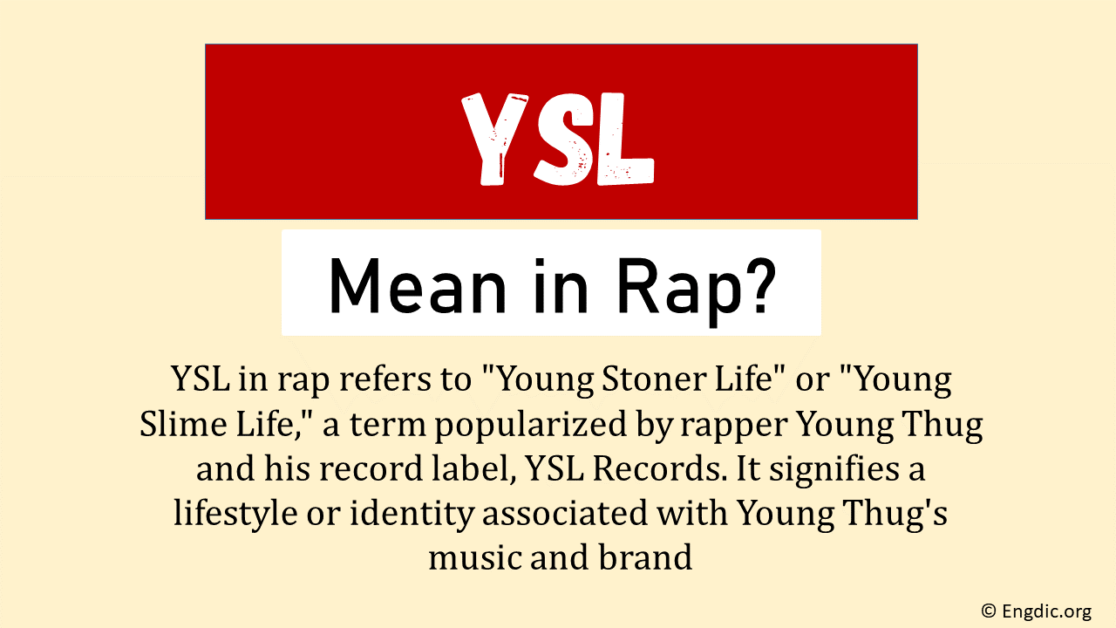 YSL

Mean in Rap?

YSL in rap refers to "Young Stoner Life" or "Young Slime Life," a term popularized by rapper Young Thug and his record label, YSL Records. It signifies a lifestyle or identity associated with Young Thug's music and brand

© Engdic.org